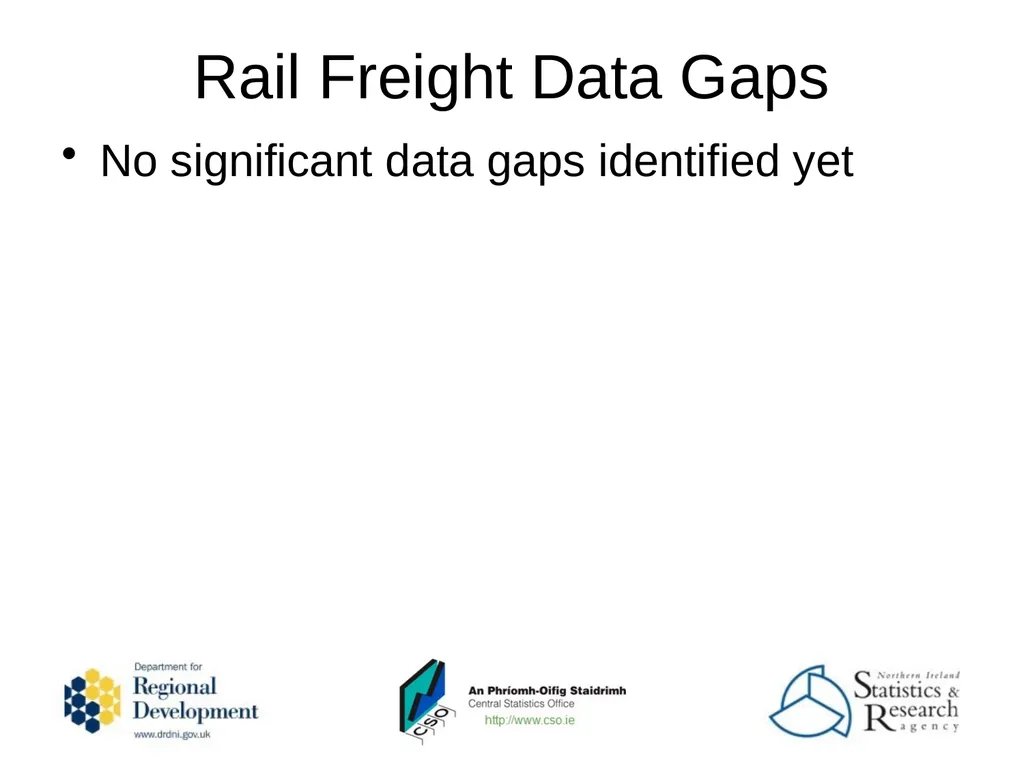 Rail Freight Data Gaps

• No significant data gaps identified yet

Department for
Regional
Development
www.drdni.gov.uk

CSO
An Phríomh-Oifig Staidrimh
Central Statistics Office
http://www.cso.ie

Northern Ireland
Statistics &
Research
agency